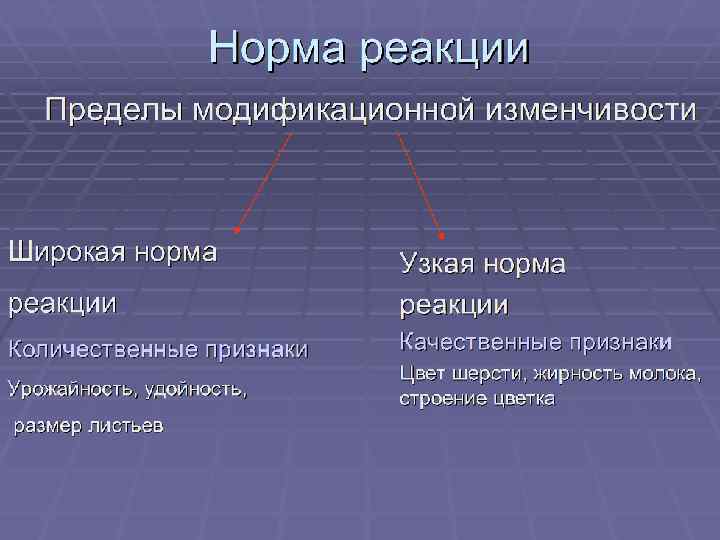 Норма реакции

Пределы модификационной изменчивости

Широкая норма

реакции

Количественные признаки

Урожайность, удойность,

размер листьев

Узкая норма

реакции

Качественные признаки

Цвет шерсти, жирность молока, строение цветка